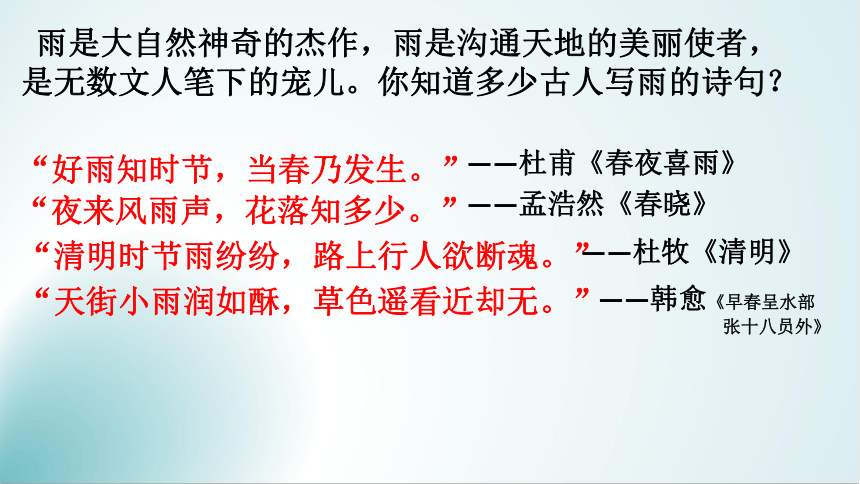 雨是大自然神奇的杰作，雨是沟通天地的美丽使者，是无数文人笔下的宠儿。你知道多少古人写雨的诗句？

“好雨知时节，当春乃发生。”——杜甫《春夜喜雨》
“夜来风雨声，花落知多少。”——孟浩然《春晓》
“清明时节雨纷纷，路上行人欲断魂。”——杜牧《清明》
“天街小雨润如酥，草色遥看近却无。”——韩愈《早春呈水部张十八员外》